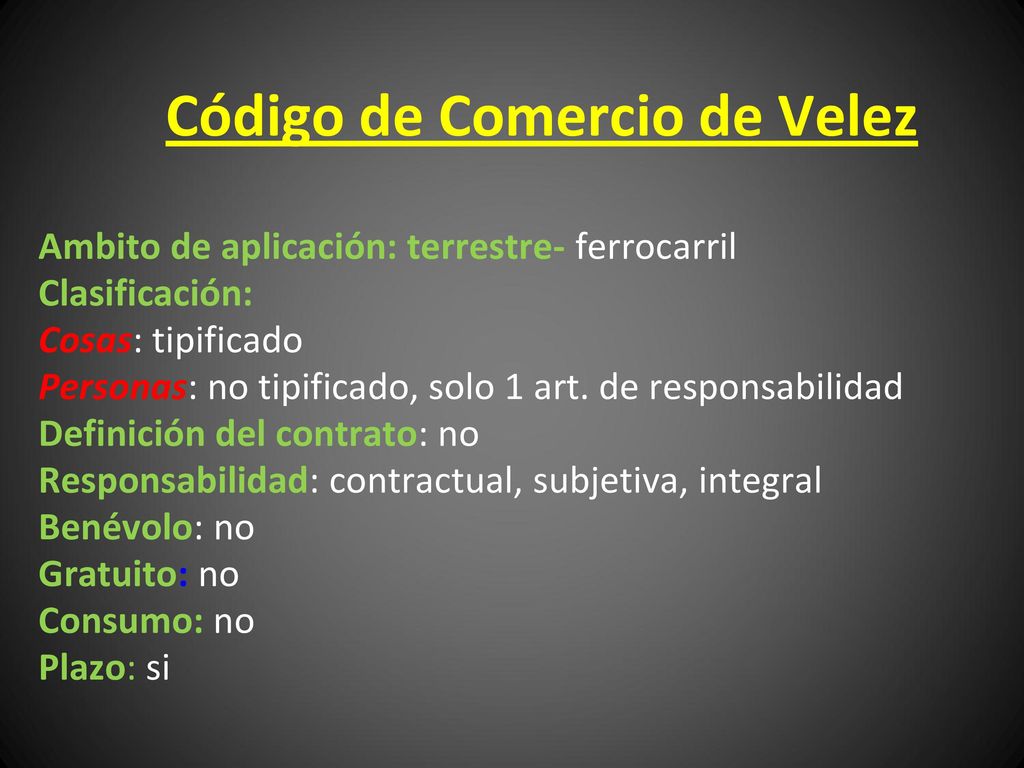 Código de Comercio de Velez

Ambito de aplicación: terrestre- ferrocarril
Clasificación:
Cosas: tipificado
Personas: no tipificado, solo 1 art. de responsabilidad
Definición del contrato: no
Responsabilidad: contractual, subjetiva, integral
Benévolo: no
Gratuito: no
Consumo: no
Plazo: si